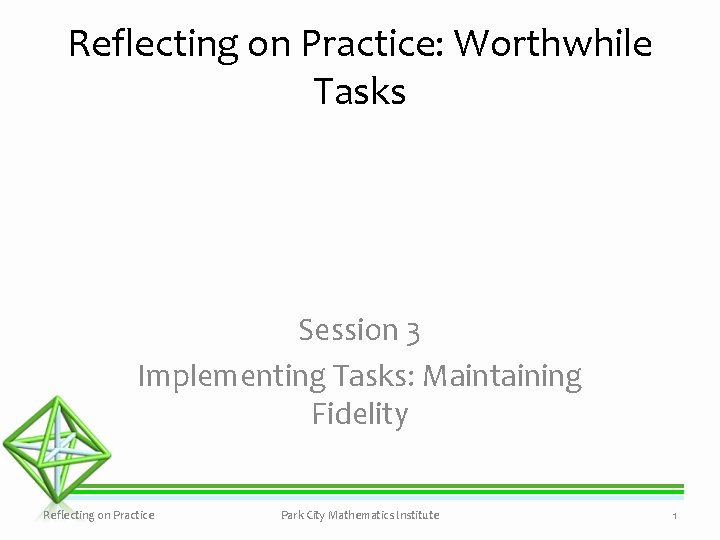 Reflecting on Practice: Worthwhile Tasks

Session 3

Implementing Tasks: Maintaining Fidelity

Reflecting on Practice

Park City Mathematics Institute

1